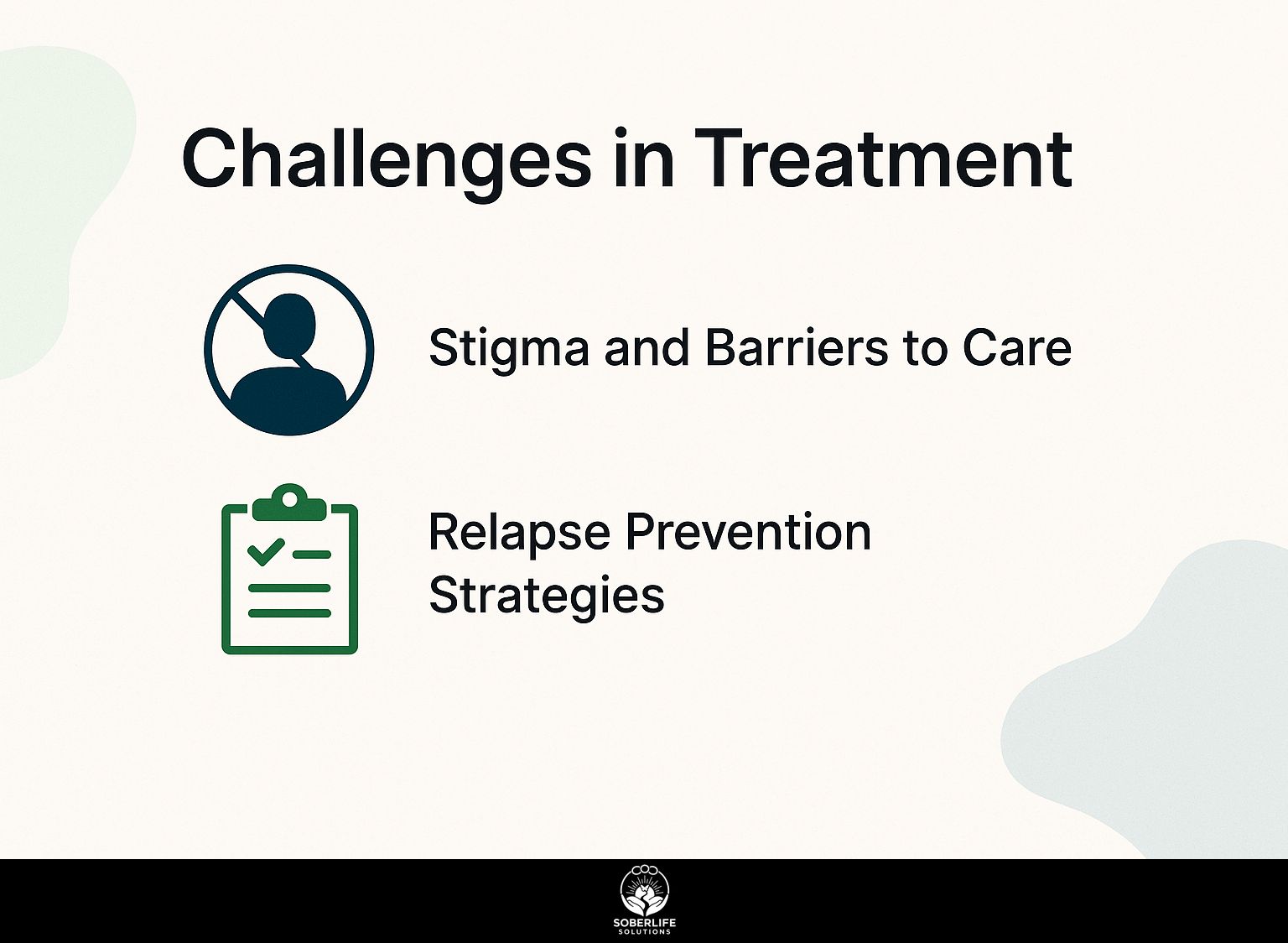 Challenges in Treatment

Stigma and Barriers to Care

Relapse Prevention Strategies

SOBERLIFE
SOLUTIONS